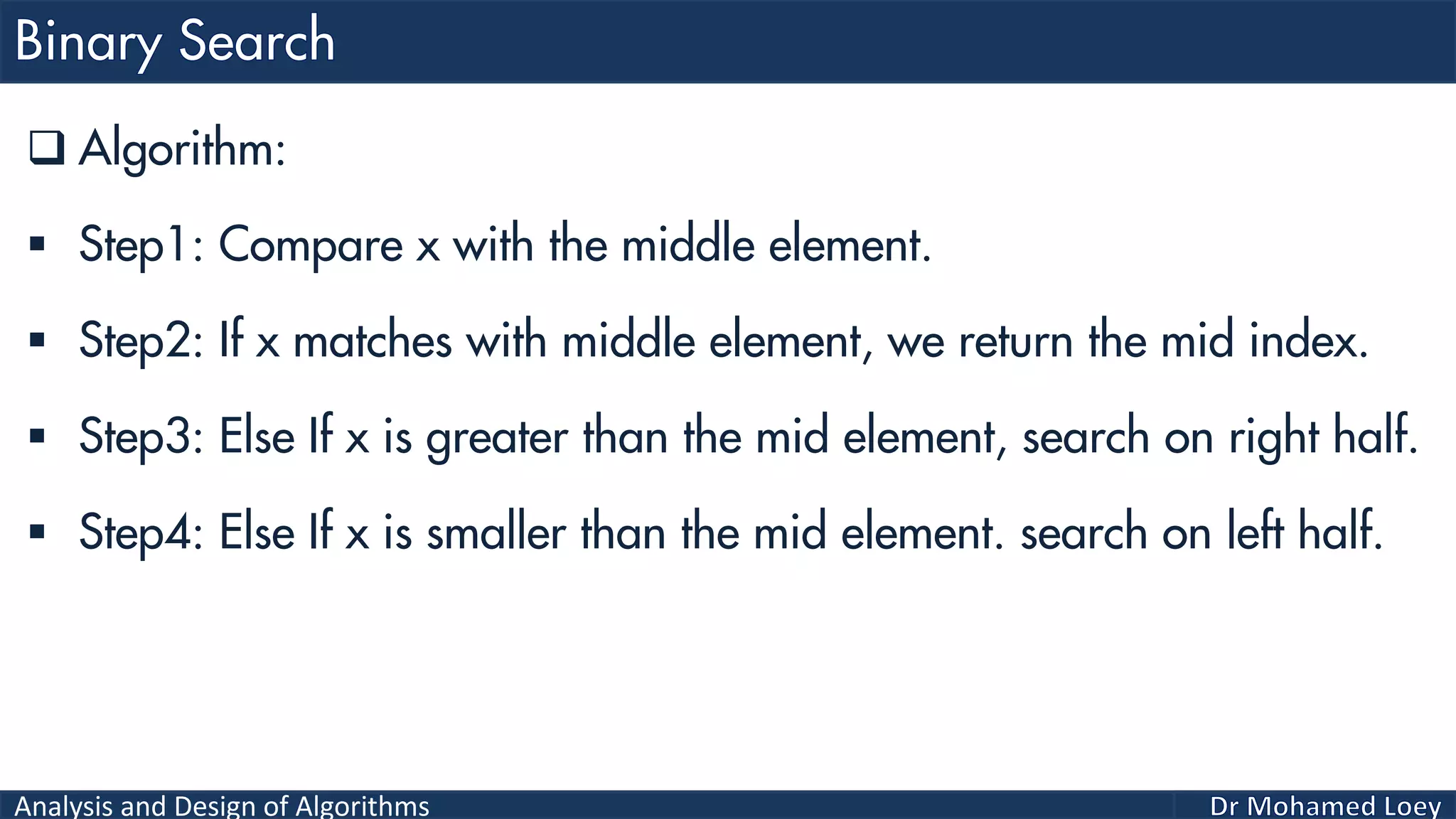 Binary Search

❑ Algorithm:

▪ Step1: Compare x with the middle element.

▪ Step2: If x matches with middle element, we return the mid index.

▪ Step3: Else If x is greater than the mid element, search on right half.

▪ Step4: Else If x is smaller than the mid element. search on left half.

Analysis and Design of Algorithms

Dr Mohamed Loey